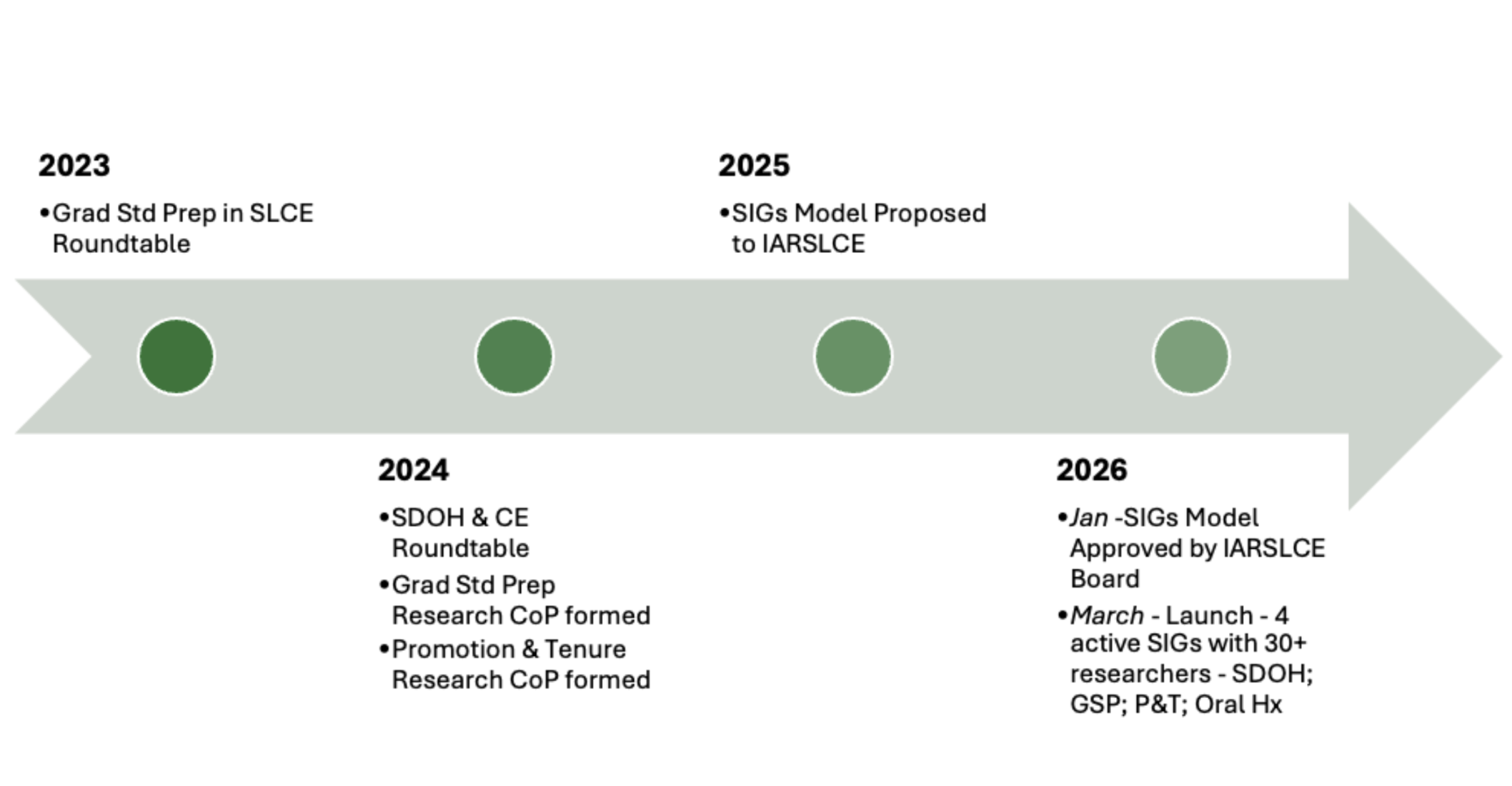 2023

•Grad Std Prep in SLCE Roundtable

2024

•SDOH & CE Roundtable
•Grad Std Prep Research CoP formed
•Promotion & Tenure Research CoP formed

2025

•SIGs Model Proposed to IARSLCE

2026

•Jan -SIGs Model Approved by IARSLCE Board
•March - Launch - 4 active SIGs with 30+ researchers - SDOH; GSP; P&T; Oral Hx